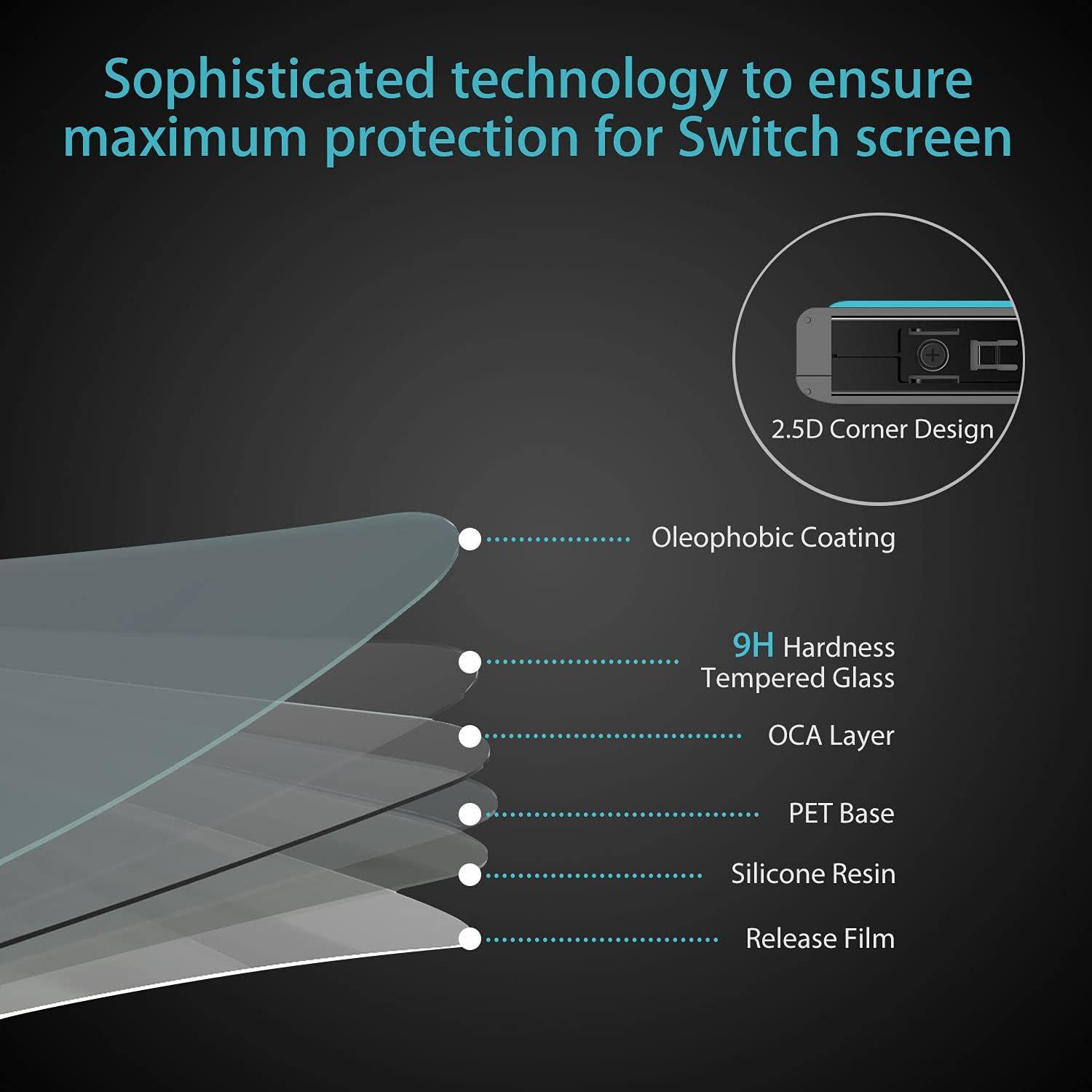 Sophisticated technology to ensure maximum protection for Switch screen

2.5D Corner Design

Oleophobic Coating

9H Hardness
Tempered Glass

OCA Layer

PET Base

Silicone Resin

Release Film